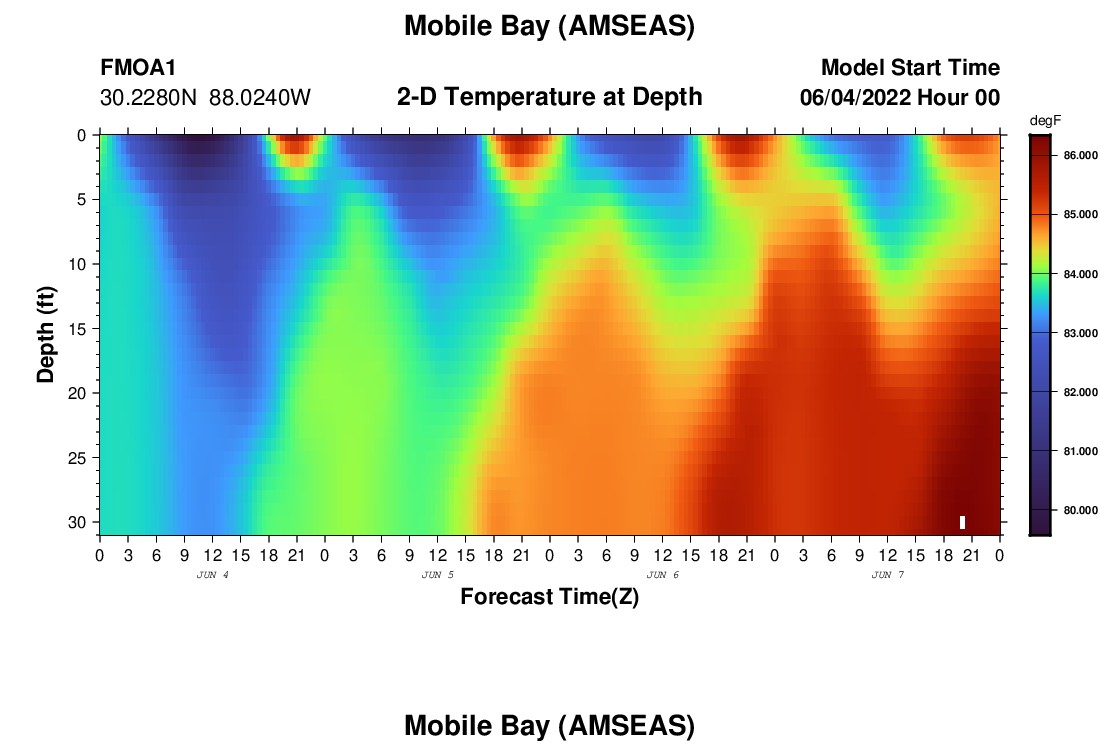 Mobile Bay (AMSEAS)

FMOA1
30.2280N 88.0240W

2-D Temperature at Depth

Model Start Time
06/04/2022 Hour 00

degF
86.000
85.000
84.000
83.000
82.000
81.000
80.000

Depth (ft)
0
5
10
15
20
25
30

0 3 6 9 12 15 18 21 0 3 6 9 12 15 18 21 0 3 6 9 12 15 18 21 0 3 6 9 12 15 18 21 0
JUN 4
JUN 5
JUN 6
JUN 7
Forecast Time(Z)

Mobile Bay (AMSEAS)